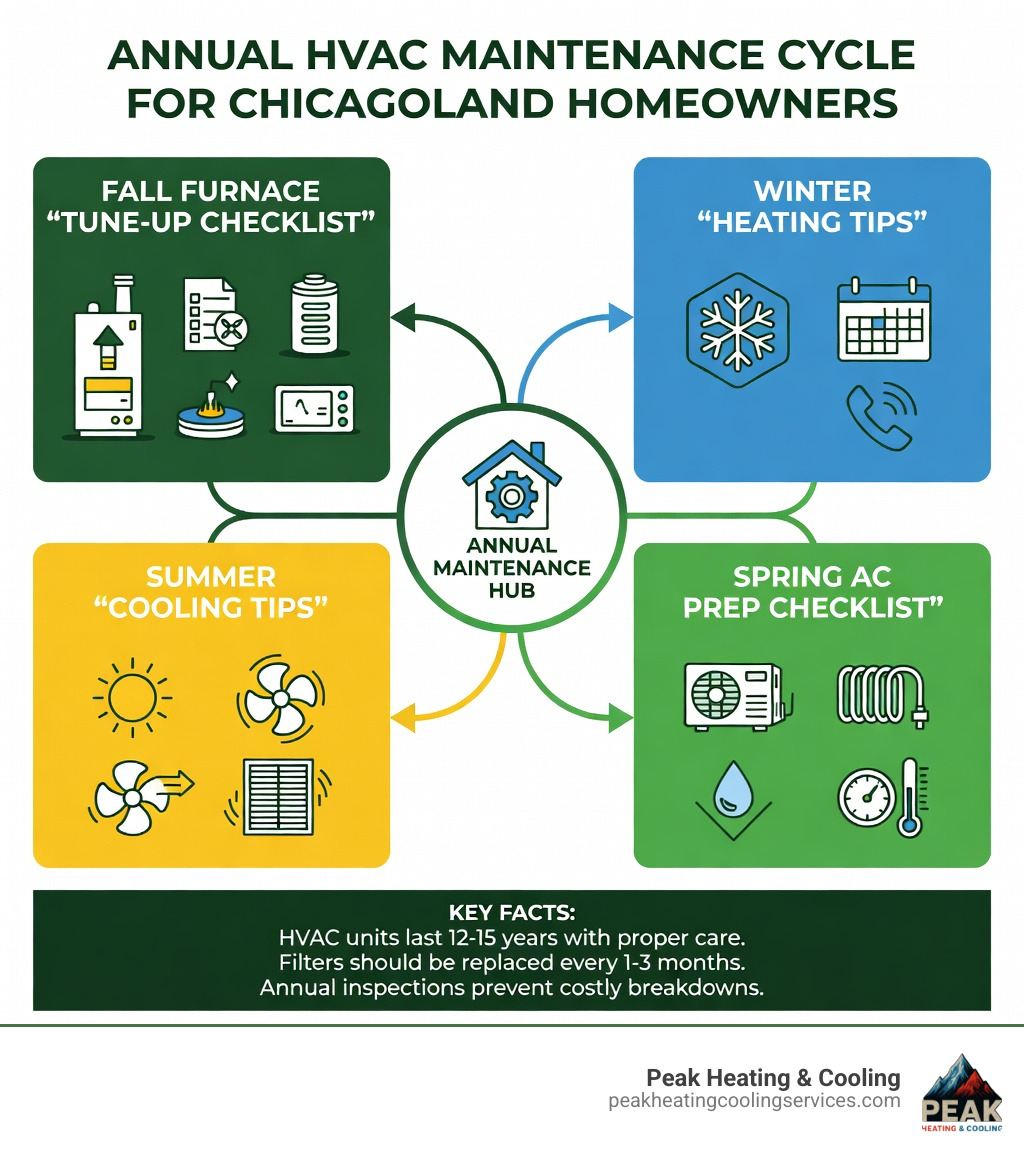 ANNUAL HVAC MAINTENANCE CYCLE FOR CHICAGOLAND HOMEOWNERS

FALL FURNACE "TUNE-UP CHECKLIST"

WINTER "HEATING TIPS"

ANNUAL MAINTENANCE HUB

SUMMER "COOLING TIPS"

SPRING AC PREP CHECKLIST"

KEY FACTS:
HVAC units last 12-15 years with proper care.
Filters should be replaced every 1-3 months.
Annual inspections prevent costly breakdowns.

Peak Heating & Cooling
peakheatingcoolingservices.com

PEAK
HEATING & COOLING